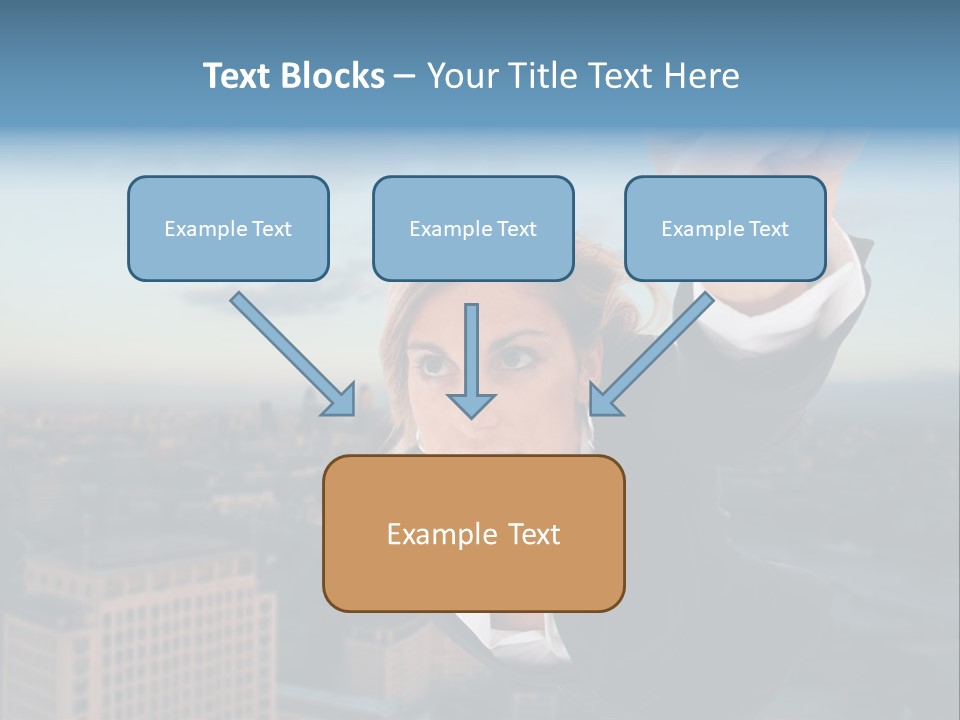 Text Blocks – Your Title Text Here

Example Text

Example Text

Example Text

Example Text